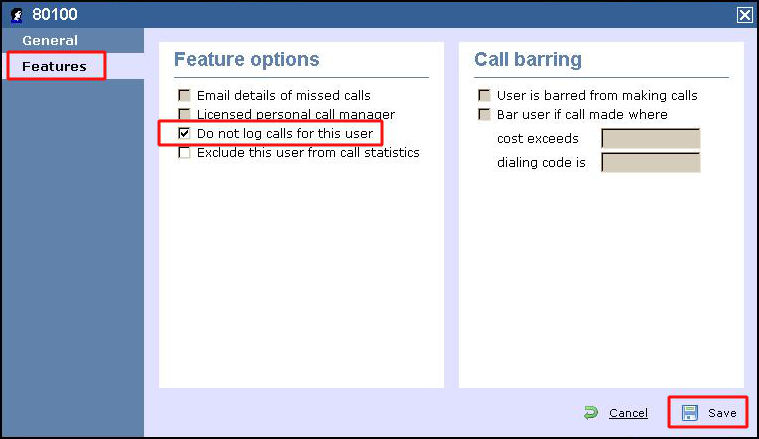 80100

General

Features

Feature options

Email details of missed calls

Licensed personal call manager

Do not log calls for this user

Exclude this user from call statistics

Call barring

User is barred from making calls

Bar user if call made where

cost exceeds

dialing code is

Cancel

Save